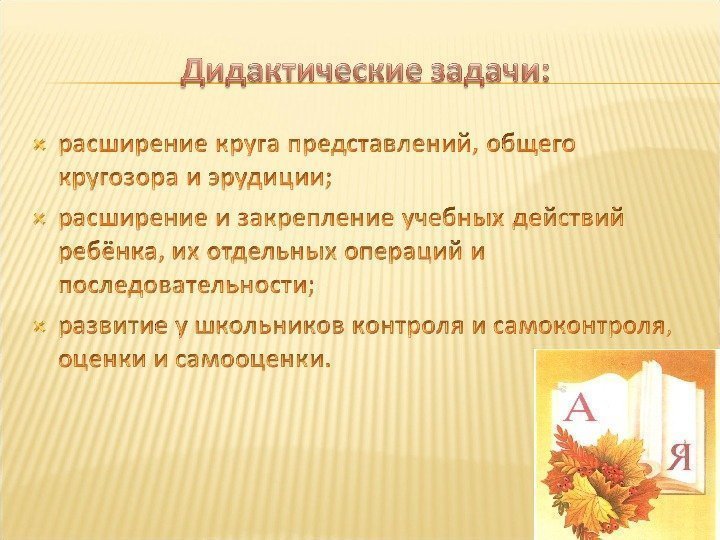 Дидактические задачи:

расширение круга представлений, общего кругозора и эрудиции;

расширение и закрепление учебных действий ребёнка, их отдельных операций и последовательности;

развитие у школьников контроля и самоконтроля, оценки и самооценки.

А

Я